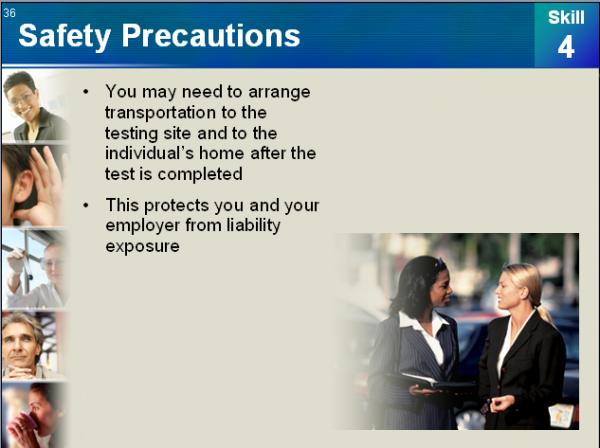 36
Safety Precautions

Skill
4

• You may need to arrange transportation to the testing site and to the individual's home after the test is completed

• This protects you and your employer from liability exposure